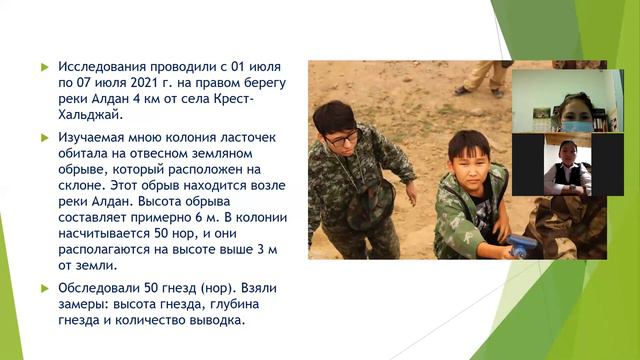 Исследования проводили с 01 июля по 07 июля 2021 г. на правом берегу реки Алдан 4 км от села Крест-Хальджай.

Изучаемая мною колония ласточек обитала на отвесном земляном обрыве, который расположен на склоне. Этот обрыв находится возле реки Алдан. Высота обрыва составляет примерно 6 м. В колонии насчитывается 50 нор, и они располагаются на высоте выше 3 м от земли.

Обследовали 50 гнезд (нор). Взяли замеры: высота гнезда, глубина гнезда и количество выводка.